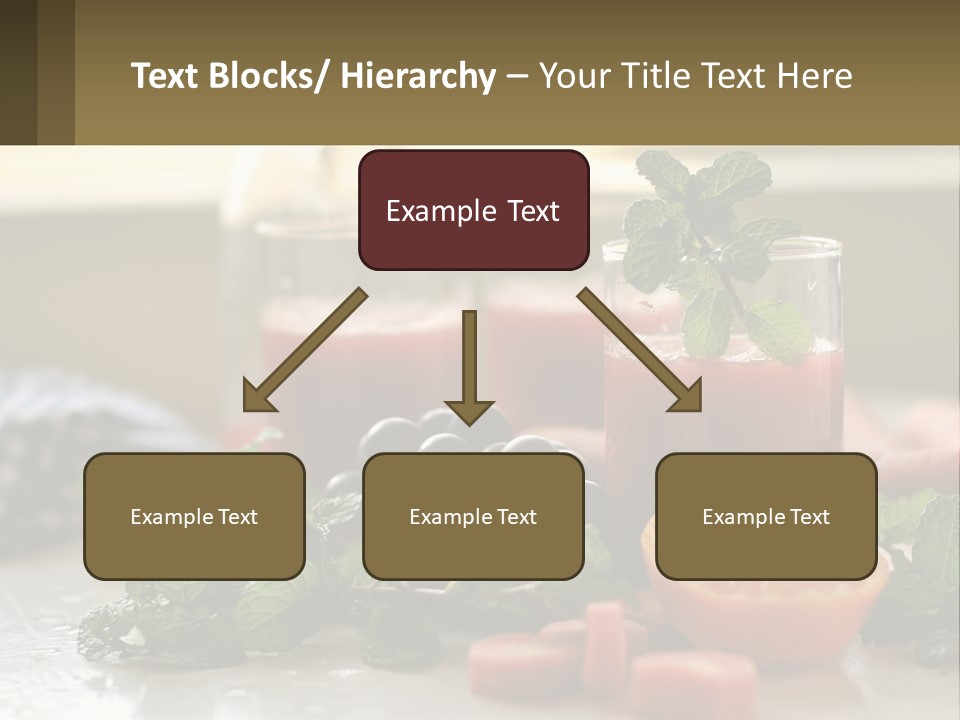 Text Blocks/ Hierarchy – Your Title Text Here

Example Text

Example Text

Example Text

Example Text